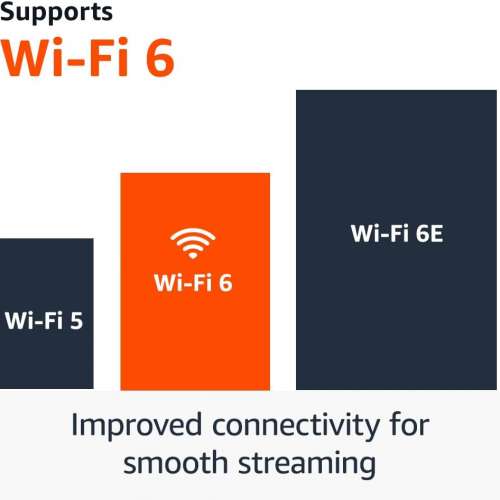 Supports
Wi-Fi 6

Wi-Fi 5

Wi-Fi 6

Wi-Fi 6E

Improved connectivity for smooth streaming